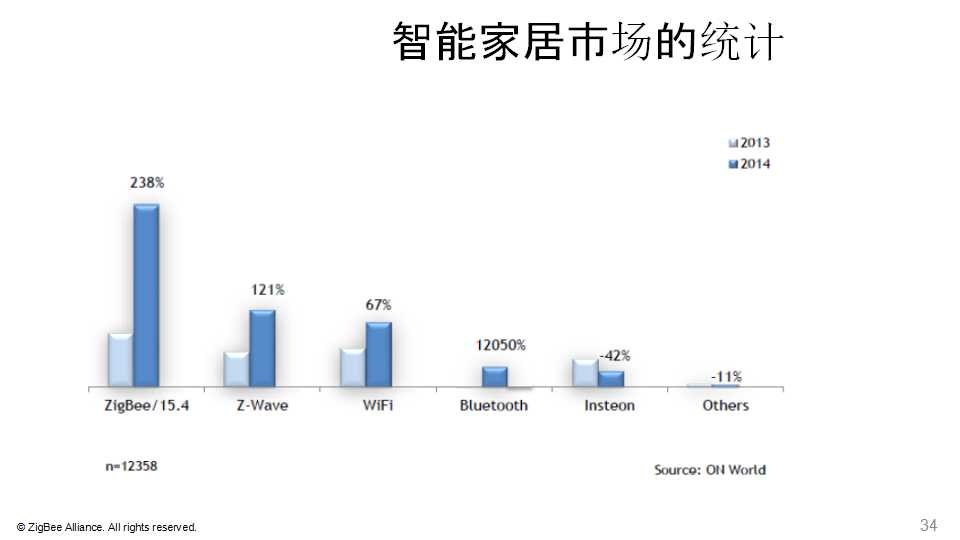 智能家居市场的统计

2013
2014

238%
121%
67%
12050%
-42%
-11%

ZigBee/15.4
Z-Wave
WiFi
Bluetooth
Insteon
Others

n=12358

Source: ON World

© ZigBee Alliance. All rights reserved.

34